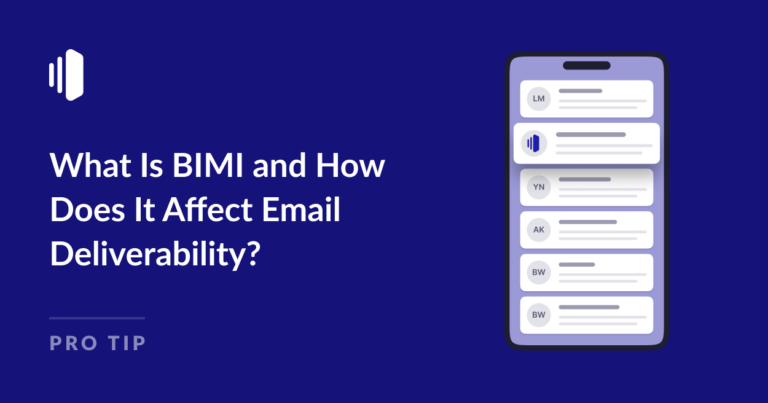 What Is BIMI and How Does It Affect Email Deliverability?

PRO TIP

LM

YN

AK

BW

BW